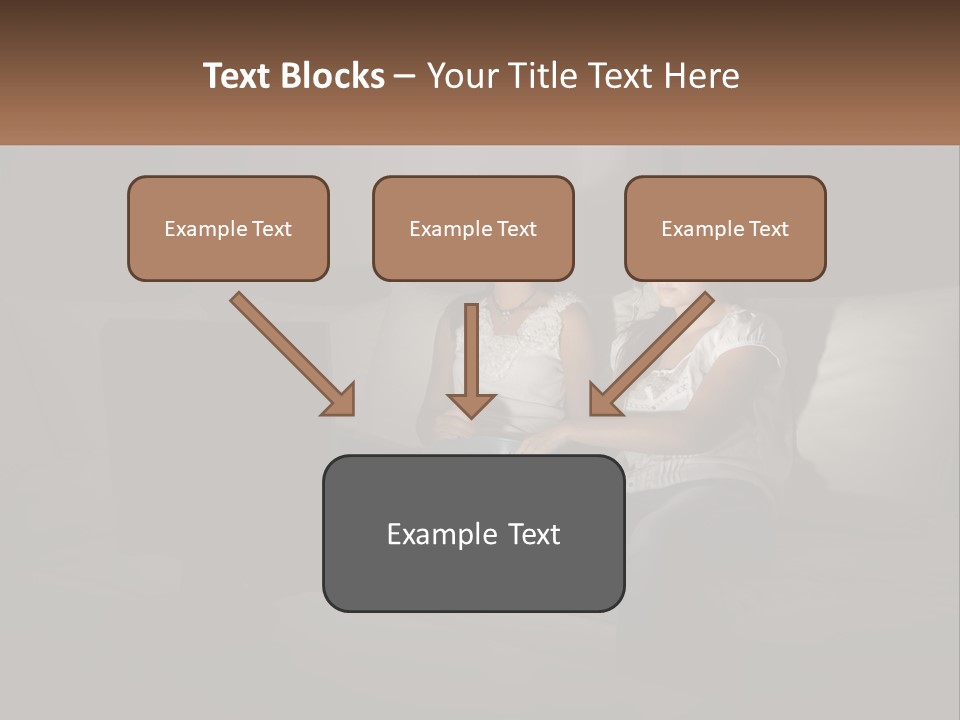 Text Blocks – Your Title Text Here

Example Text

Example Text

Example Text

Example Text